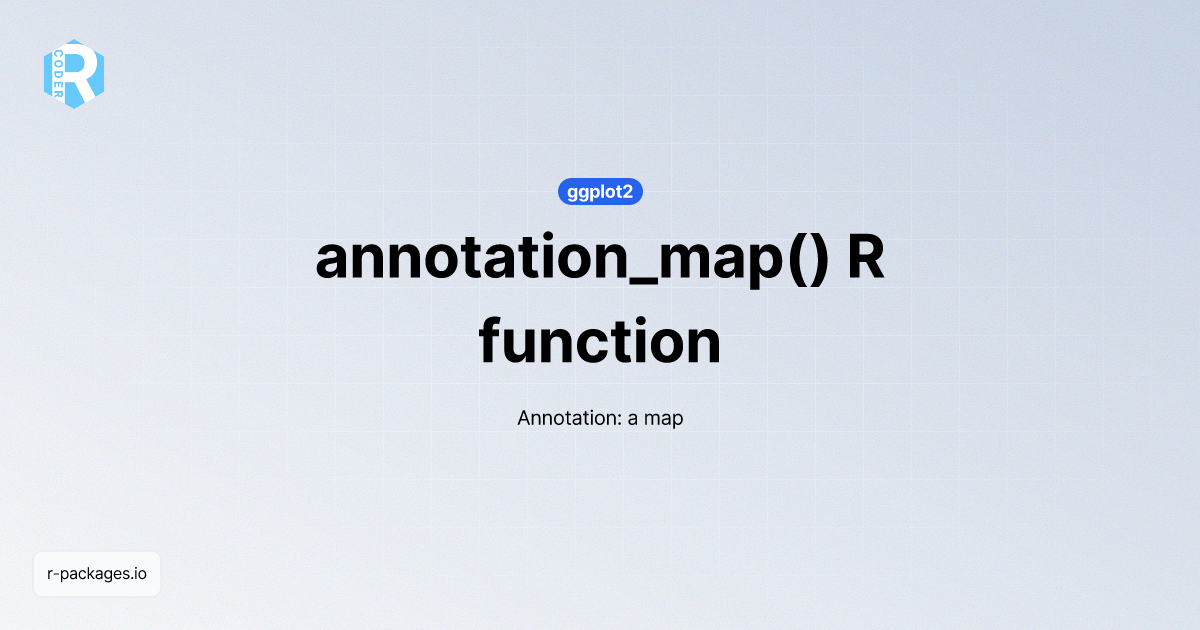 R CODER

ggplot2

annotation_map() R function

Annotation: a map

r-packages.io